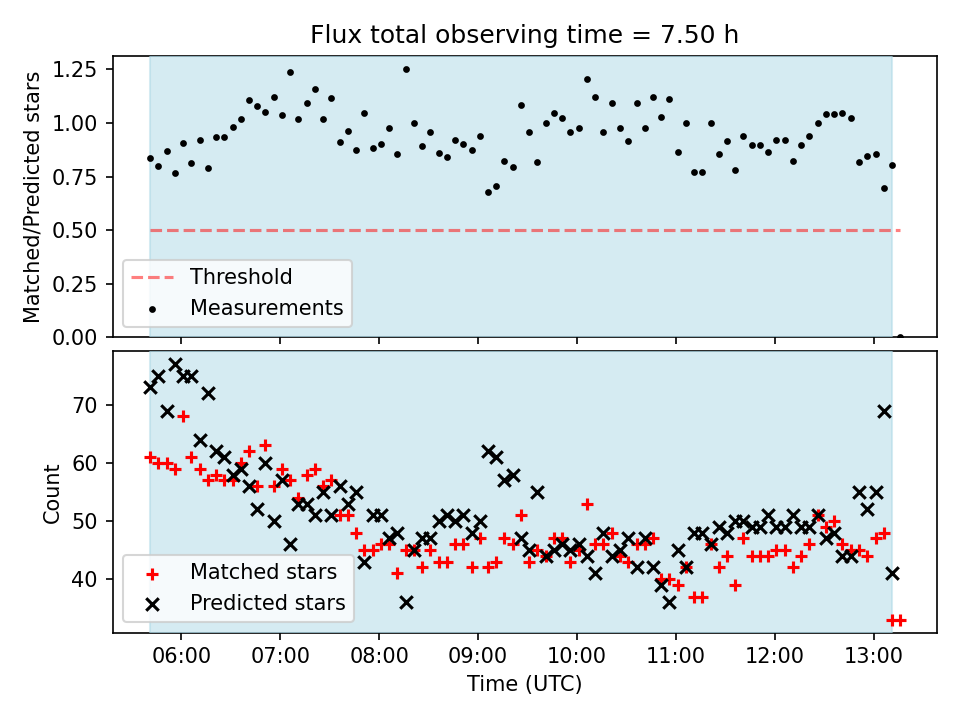 Flux total observing time = 7.50 h

Matched/Predicted stars

1.25
1.00
0.75
0.50
0.25
0.00

Threshold
Measurements

Count

70
60
50
40

Matched stars
Predicted stars

06:00 07:00 08:00 09:00 10:00 11:00 12:00 13:00

Time (UTC)